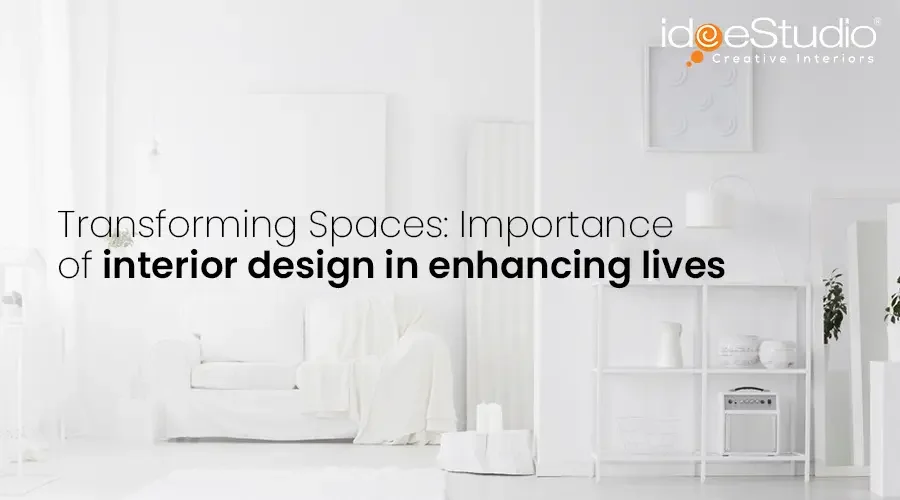 ideeStudio®
Creative Interiors

Transforming Spaces: Importance of interior design in enhancing lives